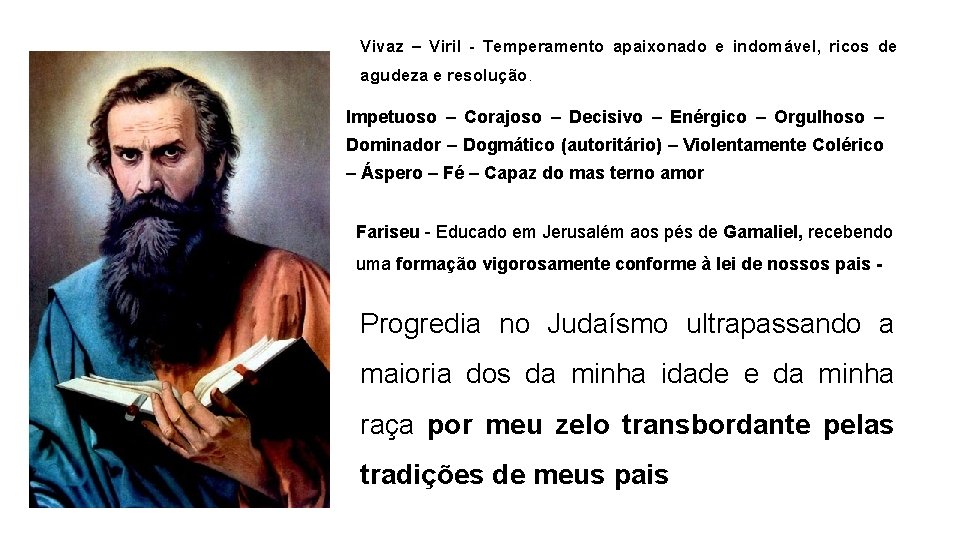 Vivaz – Viril - Temperamento apaixonado e indomável, ricos de agudeza e resolução.

Impetuoso – Corajoso – Decisivo – Enérgico – Orgulhoso – Dominador – Dogmático (autoritário) – Violentamente Colérico – Áspero – Fé – Capaz do mas terno amor

Fariseu - Educado em Jerusalém aos pés de Gamaliel, recebendo uma formação vigorosamente conforme à lei de nossos pais -

Progredia no Judaísmo ultrapassando a maioria dos da minha idade e da minha raça por meu zelo transbordante pelas tradições de meus pais